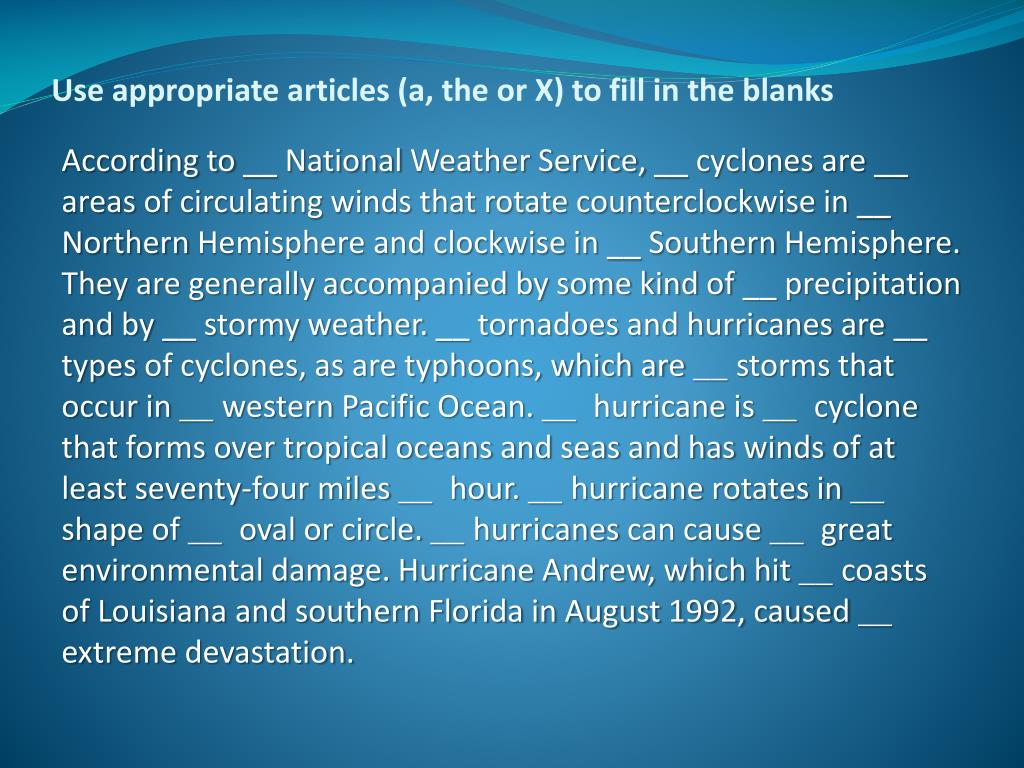 Use appropriate articles (a, the or X) to fill in the blanks

According to __ National Weather Service, __ cyclones are __ areas of circulating winds that rotate counterclockwise in __ Northern Hemisphere and clockwise in __ Southern Hemisphere. They are generally accompanied by some kind of __ precipitation and by __ stormy weather. __ tornadoes and hurricanes are __ types of cyclones, as are typhoons, which are __ storms that occur in __ western Pacific Ocean. __ hurricane is __ cyclone that forms over tropical oceans and seas and has winds of at least seventy-four miles __ hour. __ hurricane rotates in __ shape of __ oval or circle. __ hurricanes can cause __ great environmental damage. Hurricane Andrew, which hit __ coasts of Louisiana and southern Florida in August 1992, caused __ extreme devastation.